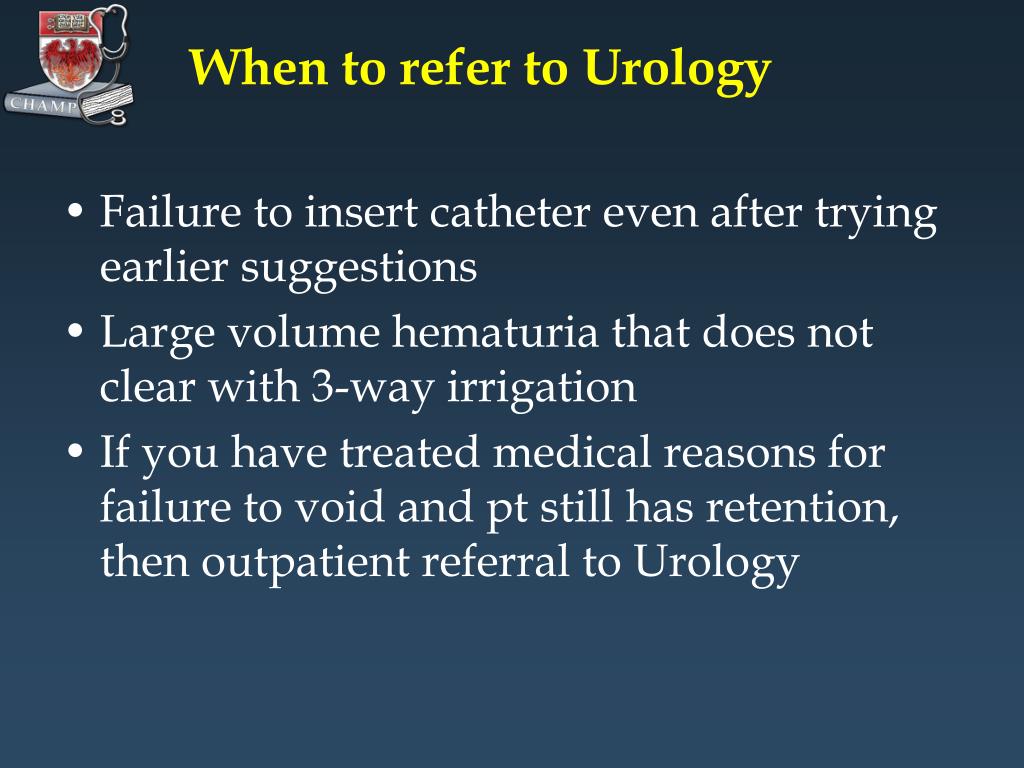 CHAMP

When to refer to Urology

• Failure to insert catheter even after trying earlier suggestions
• Large volume hematuria that does not clear with 3-way irrigation
• If you have treated medical reasons for failure to void and pt still has retention, then outpatient referral to Urology